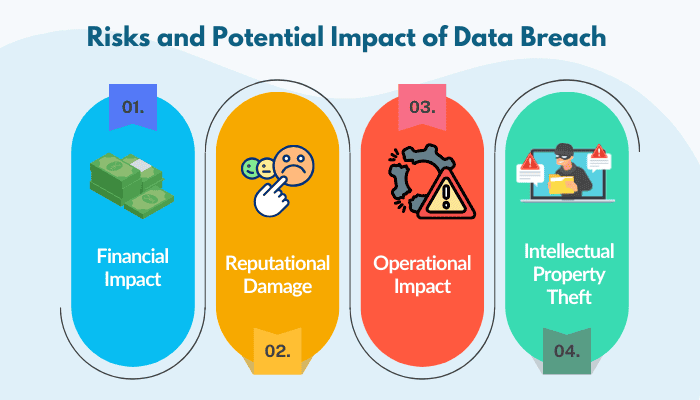 Risks and Potential Impact of Data Breach

01.

Financial Impact

Reputational Damage

02.

03.

Operational Impact

Intellectual Property Theft

04.